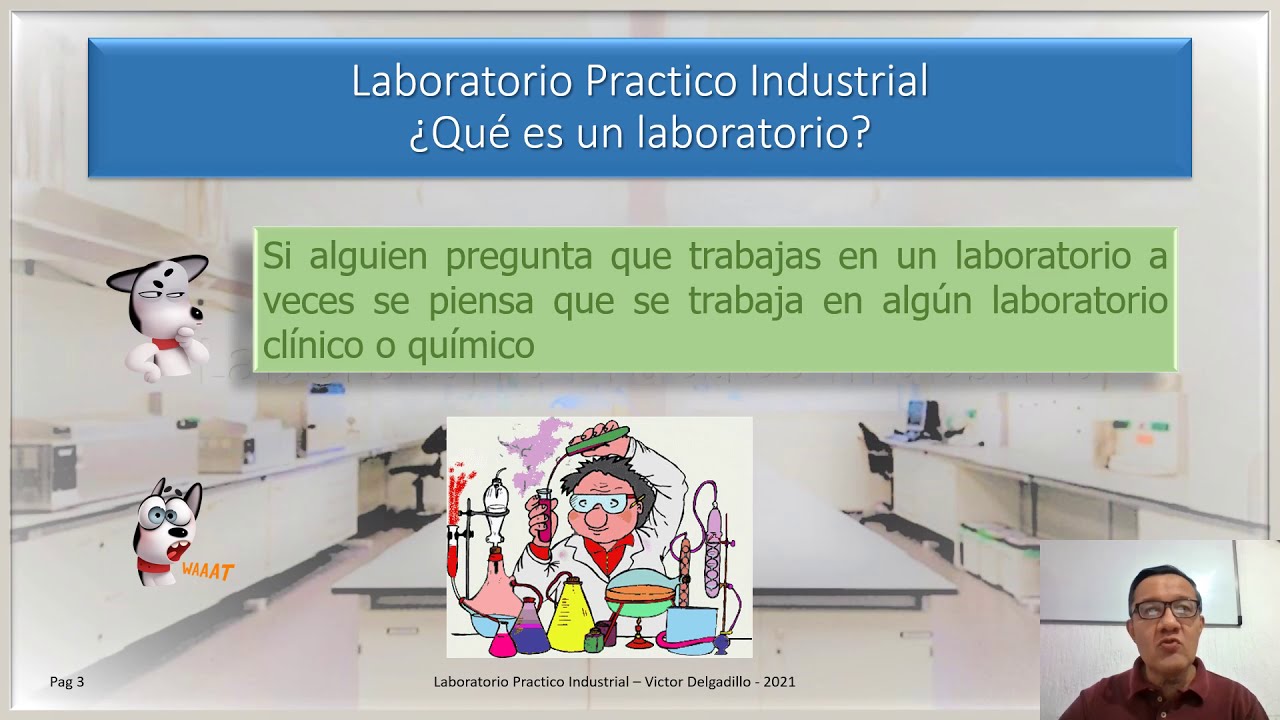 Laboratorio Practico Industrial
¿Qué es un laboratorio?

Si alguien pregunta que trabajas en un laboratorio a veces se piensa que se trabaja en algún laboratorio clínico o químico

WAAAT

Pag 3

Laboratorio Practico Industrial – Victor Delgadillo - 2021